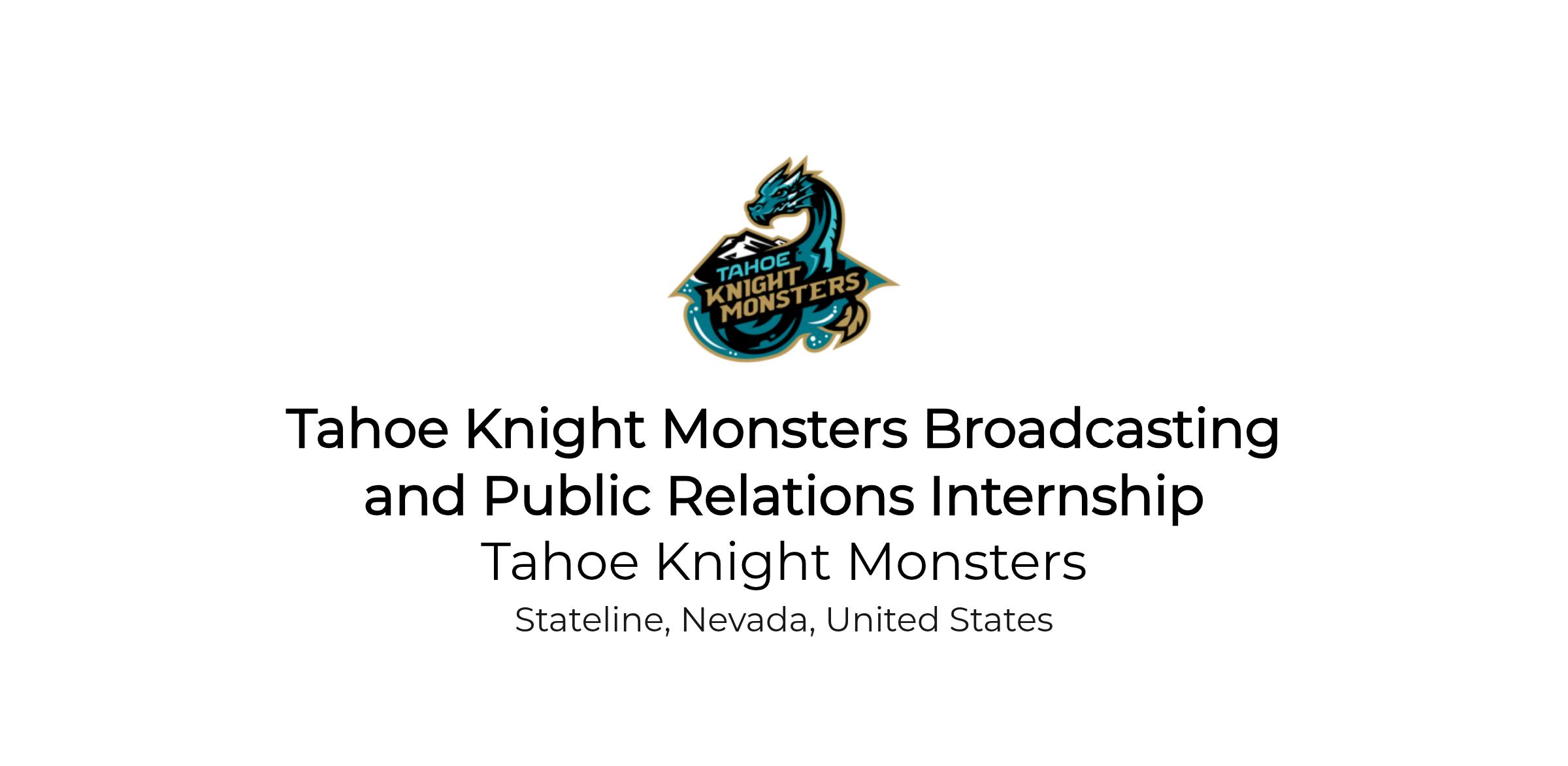 TAHOE KNIGHT MONSTERS

Tahoe Knight Monsters Broadcasting and Public Relations Internship

Tahoe Knight Monsters

Stateline, Nevada, United States